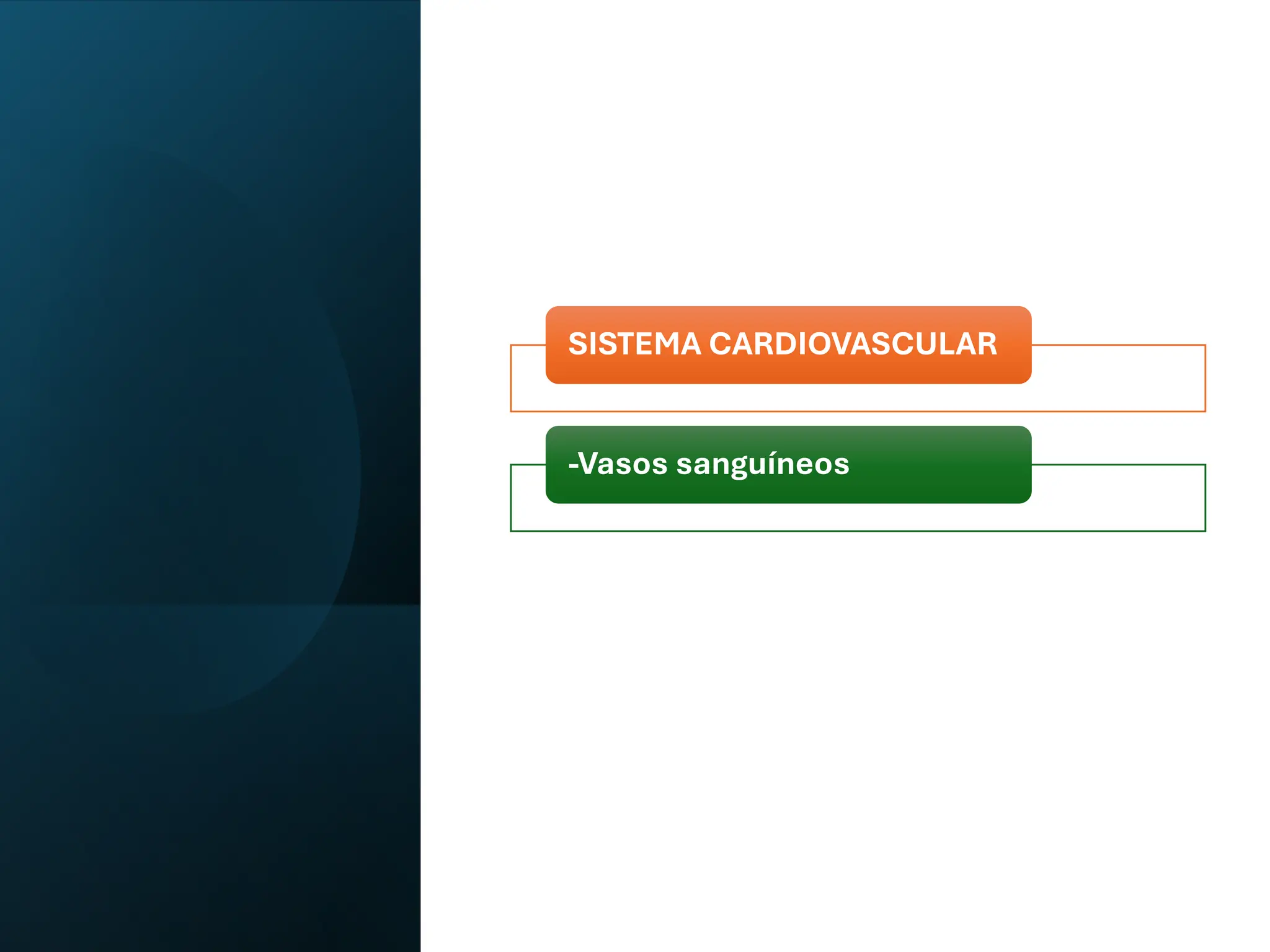 SISTEMA CARDIOVASCULAR

-Vasos sanguíneos